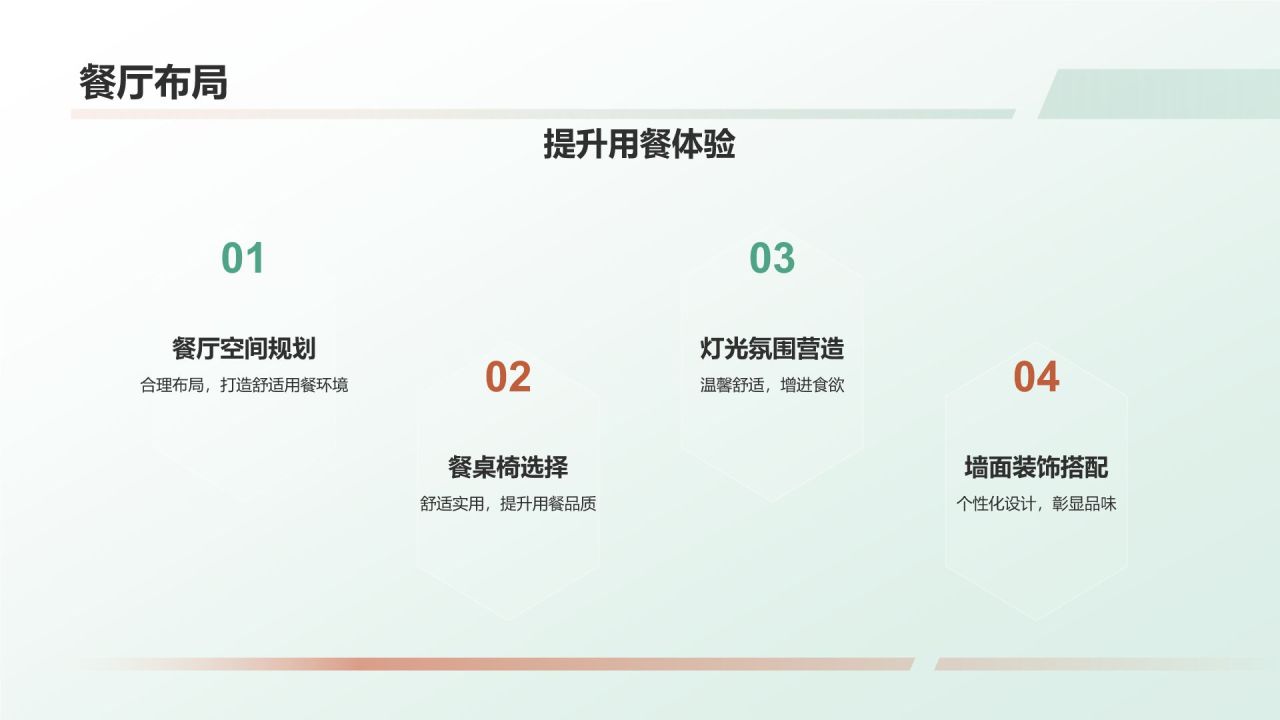 餐厅布局

提升用餐体验

01

餐厅空间规划

合理布局，打造舒适用餐环境

02

餐桌椅选择

舒适实用，提升用餐品质

03

灯光氛围营造

温馨舒适，增进食欲

04

墙面装饰搭配

个性化设计，彰显品味